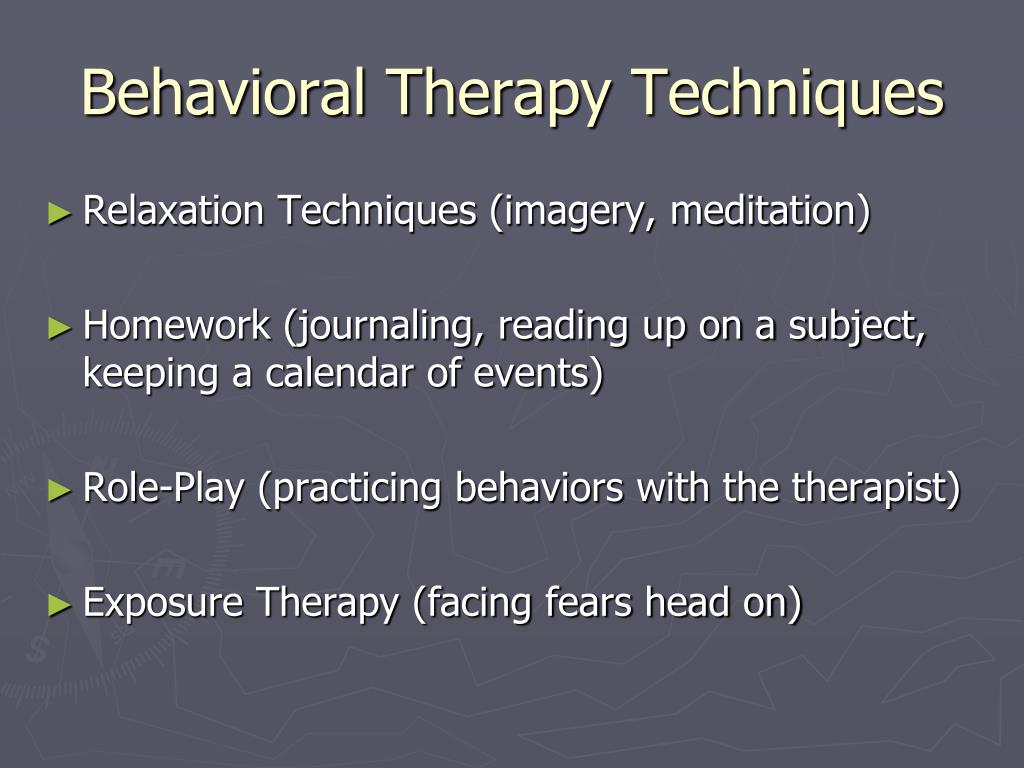 Behavioral Therapy Techniques

► Relaxation Techniques (imagery, meditation)

► Homework (journaling, reading up on a subject, keeping a calendar of events)

► Role-Play (practicing behaviors with the therapist)

► Exposure Therapy (facing fears head on)